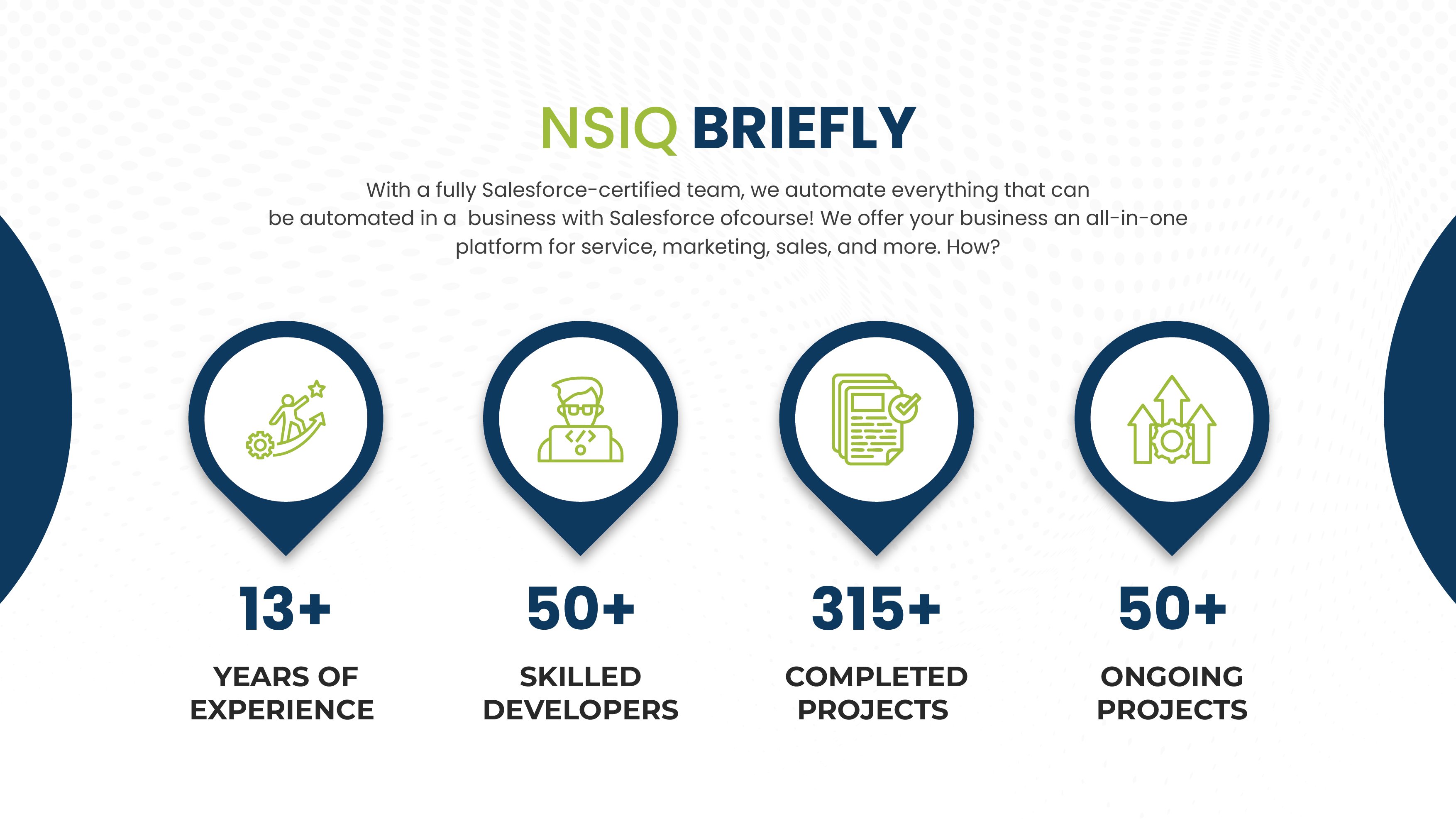 NSIQ BRIEFLY

With a fully Salesforce-certified team, we automate everything that can be automated in a business with Salesforce ofcourse! We offer your business an all-in-one platform for service, marketing, sales, and more. How?

13+
YEARS OF EXPERIENCE

50+
SKILLED DEVELOPERS

315+
COMPLETED PROJECTS

50+
ONGOING PROJECTS